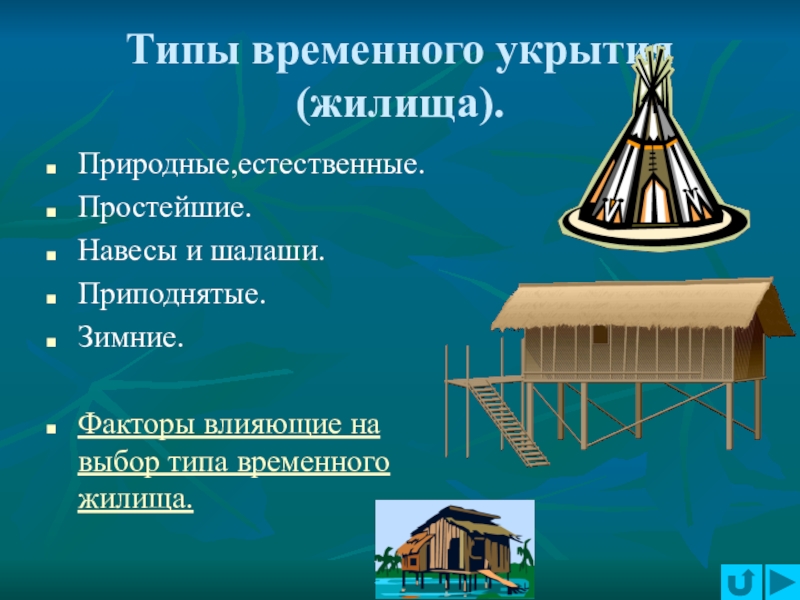 Типы временного укрытия (жилища).

- Природные,естественные.
- Простейшие.
- Навесы и шалаши.
- Приподнятые.
- Зимние.

- Факторы влияющие на выбор типа временного жилища.